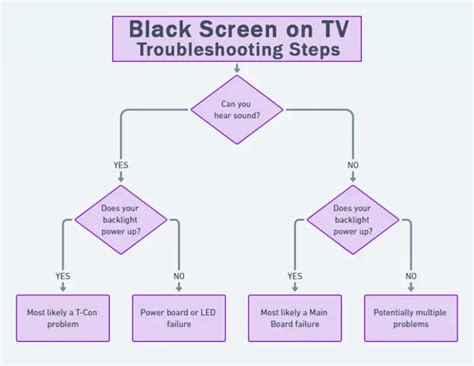 Black Screen on TV
Troubleshooting Steps

Can you hear sound?

YES

NO

Does your backlight power up?

Does your backlight power up?

YES

NO

YES

NO

Most likely a T-Con problem

Power board or LED failure

Most likely a Main Board failure

Potentially multiple problems